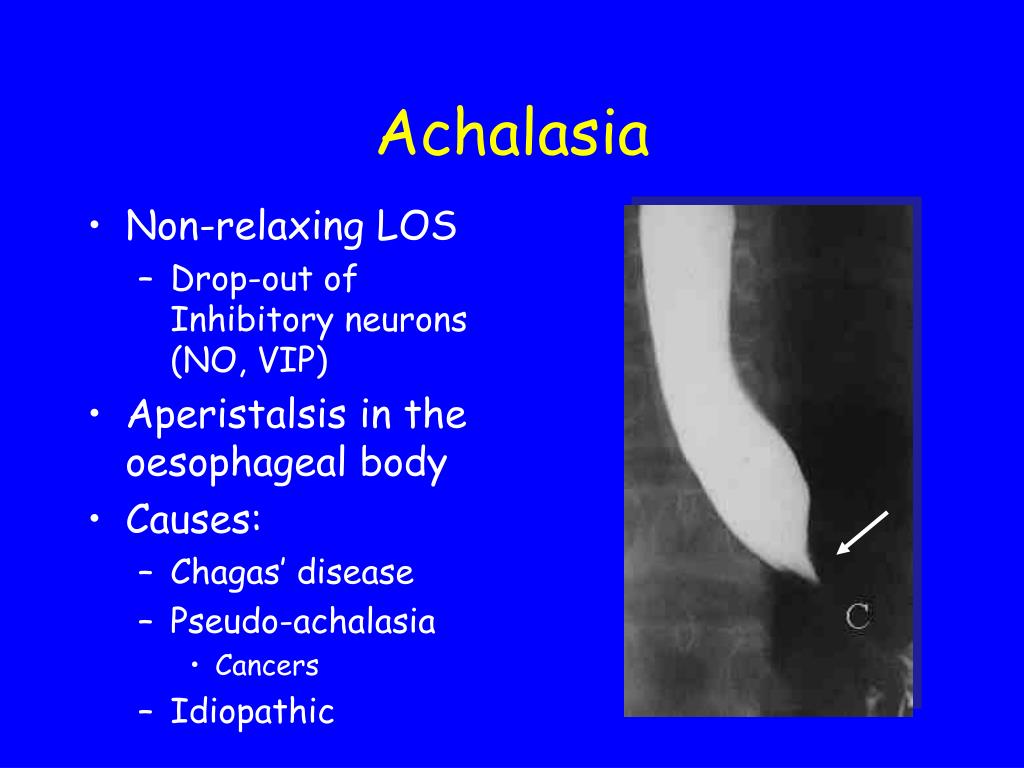 Achalasia

• Non-relaxing LOS
  – Drop-out of Inhibitory neurons (NO, VIP)
• Aperistalsis in the oesophageal body
• Causes:
  – Chagas' disease
  – Pseudo-achalasia
    • Cancers
  – Idiopathic

C